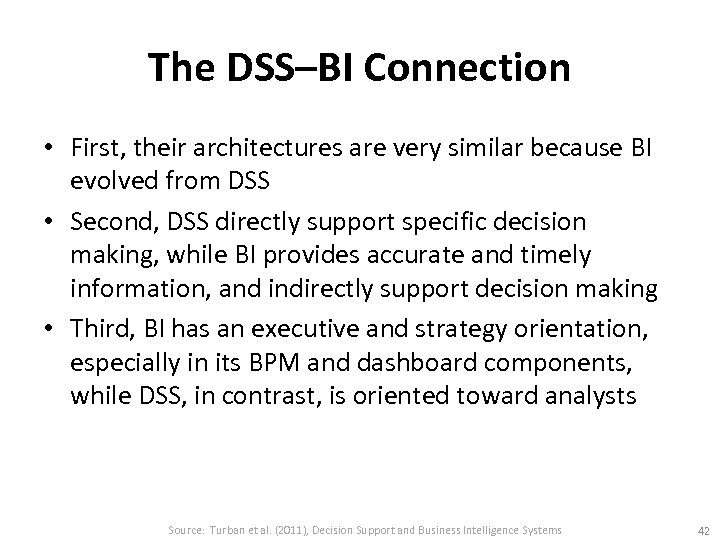 The DSS–BI Connection

• First, their architectures are very similar because BI evolved from DSS
• Second, DSS directly support specific decision making, while BI provides accurate and timely information, and indirectly support decision making
• Third, BI has an executive and strategy orientation, especially in its BPM and dashboard components, while DSS, in contrast, is oriented toward analysts

Source: Turban et al. (2011), Decision Support and Business Intelligence Systems

42